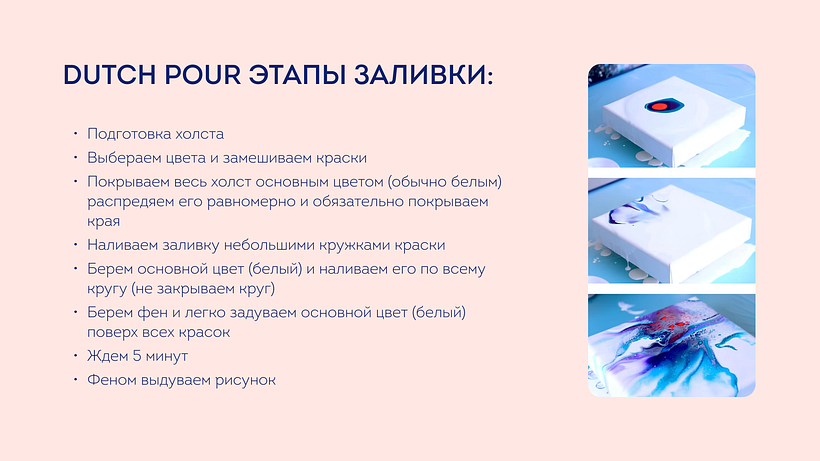 DUTCH POUR ЭТАПЫ ЗАЛИВКИ:

• Подготовка холста
• Выбераем цвета и замешиваем краски
• Покрываем весь холст основным цветом (обычно белым) распредяем его равномерно и обязательно покрываем края
• Наливаем заливку небольшими кружками краски
• Берем основной цвет (белый) и наливаем его по всему кругу (не закрываем круг)
• Берем фен и легко задуваем основной цвет (белый) поверх всех красок
• Ждем 5 минут
• Феном выдуваем рисунок